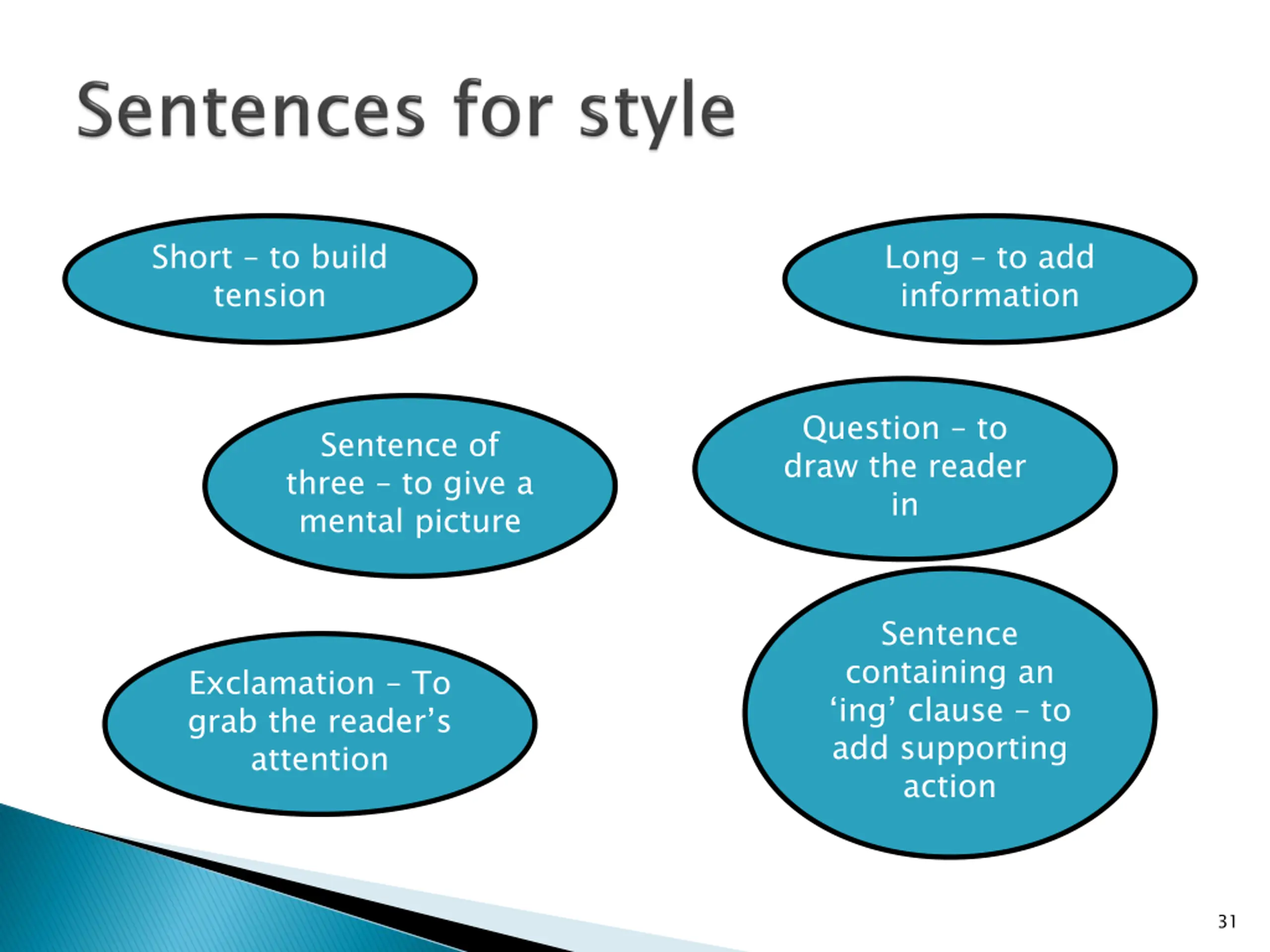 Sentences for style

Short – to build tension

Long – to add information

Sentence of three – to give a mental picture

Question – to draw the reader in

Exclamation – To grab the reader’s attention

Sentence containing an ‘ing’ clause – to add supporting action

31